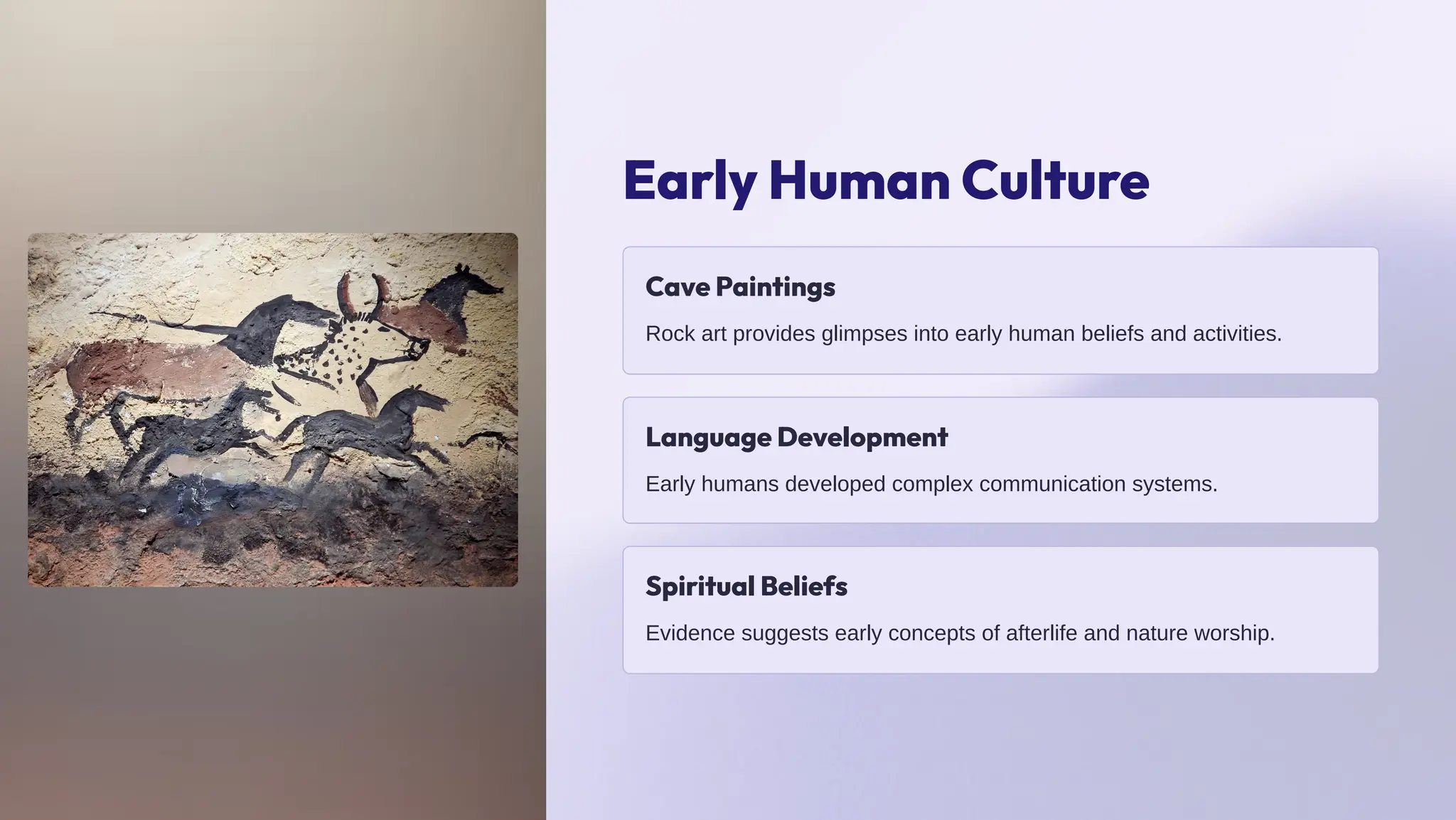 Early Human Culture

Cave Paintings

Rock art provides glimpses into early human beliefs and activities.

Language Development

Early humans developed complex communication systems.

Spiritual Beliefs

Evidence suggests early concepts of afterlife and nature worship.